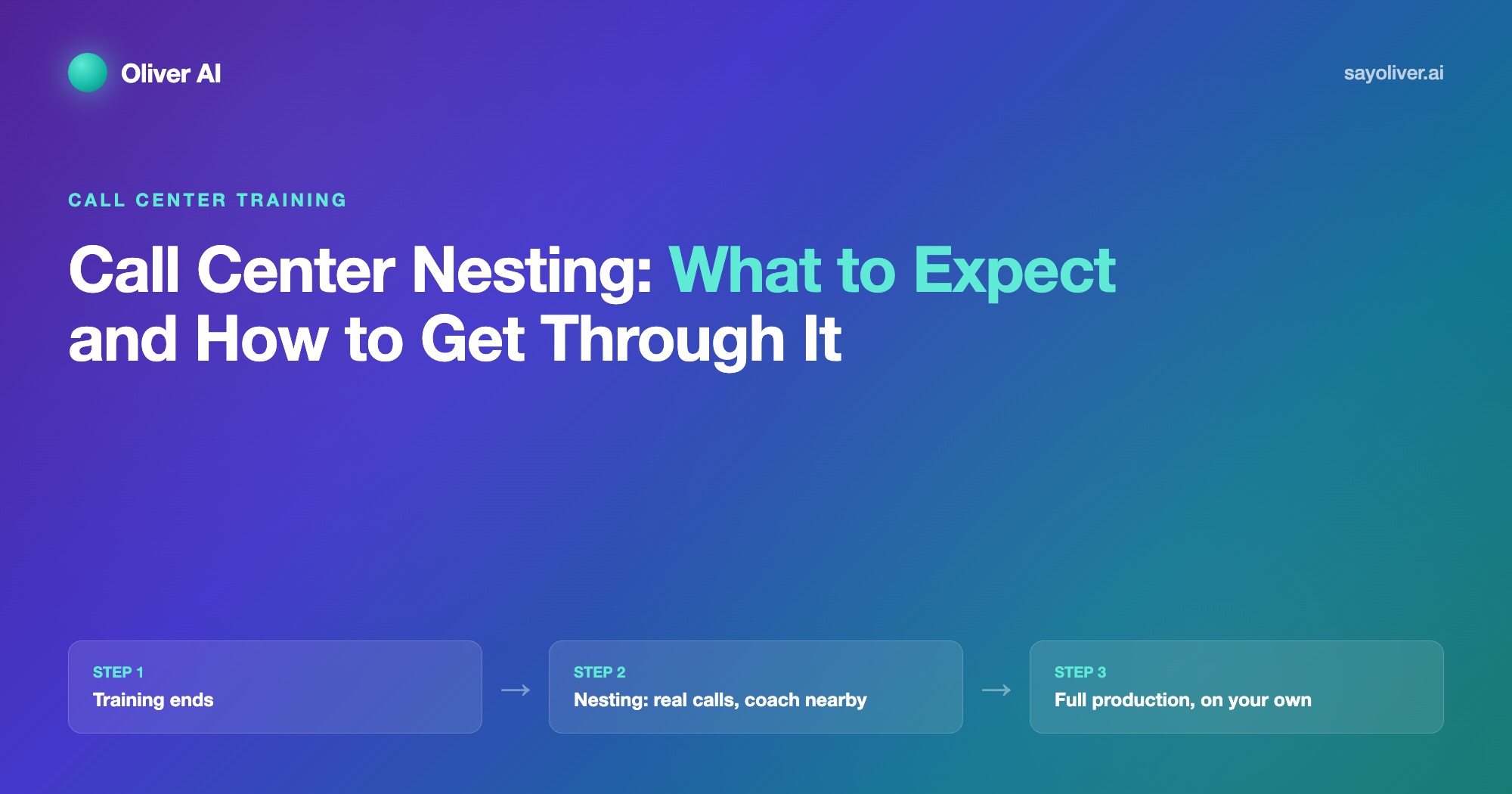 Oliver AI

sayoliver.ai

CALL CENTER TRAINING

Call Center Nesting: What to Expect and How to Get Through It

STEP 1
Training ends

→

STEP 2
Nesting: real calls, coach nearby

→

STEP 3
Full production, on your own